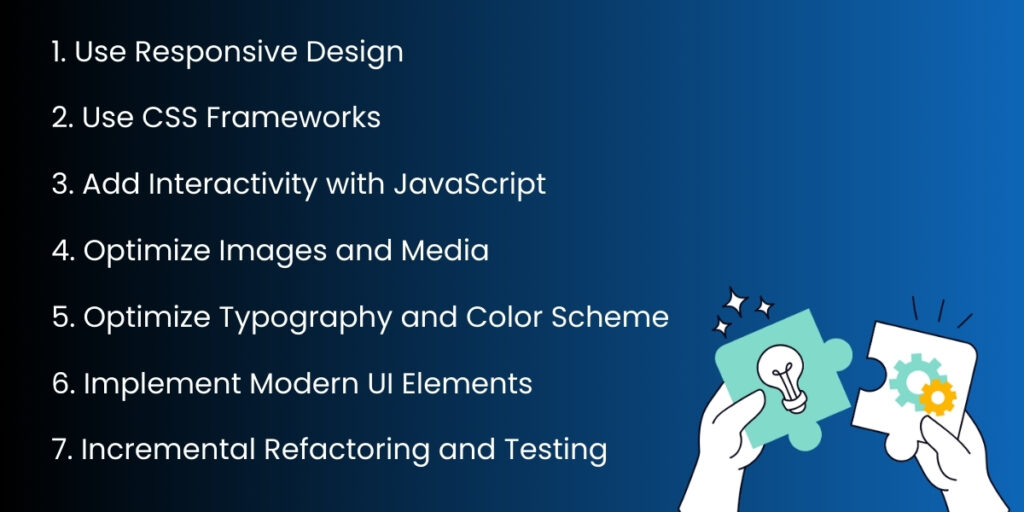 1. Use Responsive Design

2. Use CSS Frameworks

3. Add Interactivity with JavaScript

4. Optimize Images and Media

5. Optimize Typography and Color Scheme

6. Implement Modern UI Elements

7. Incremental Refactoring and Testing